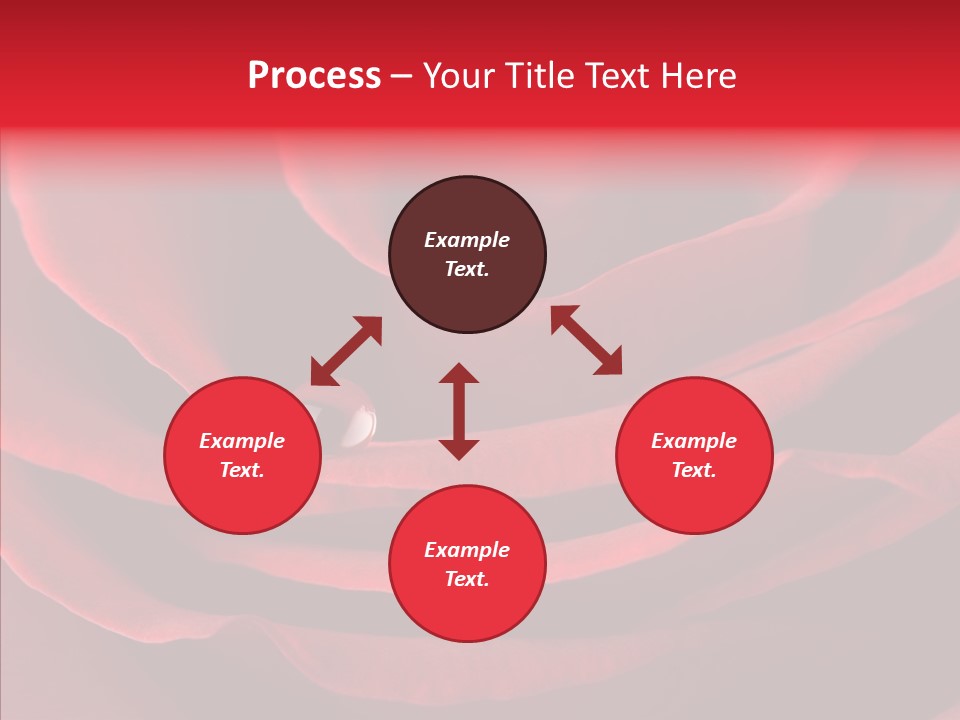 Process – Your Title Text Here

Example Text.

Example Text.

Example Text.

Example Text.